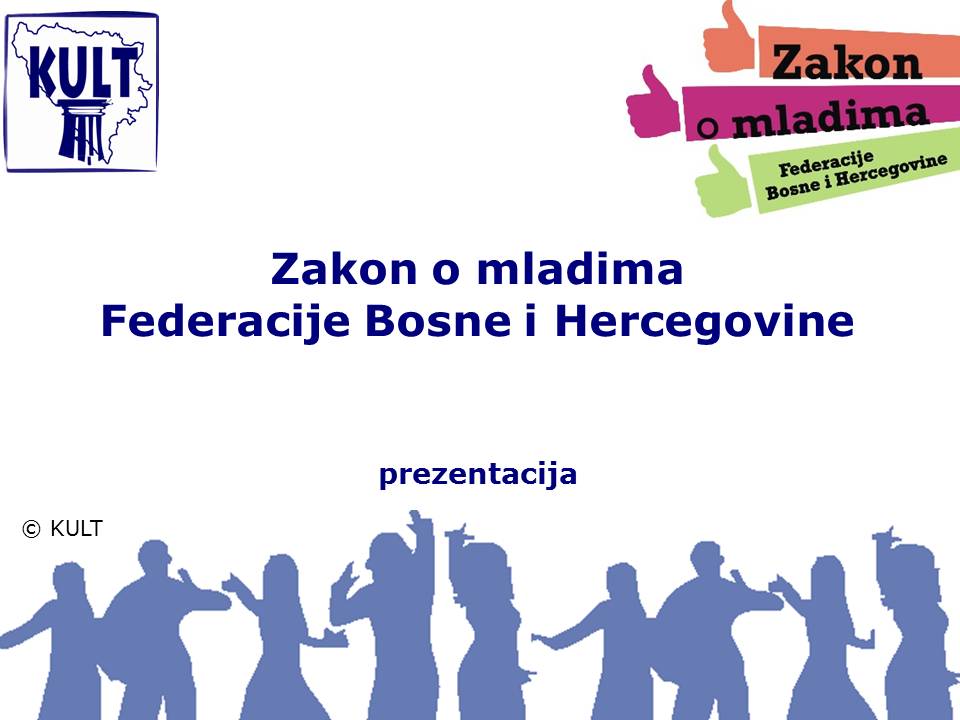 KULT

Zakon
o mladima
Federacije
Bosne i Hercegovine

Zakon o mladima
Federacije Bosne i Hercegovine

prezentacija

© KULT